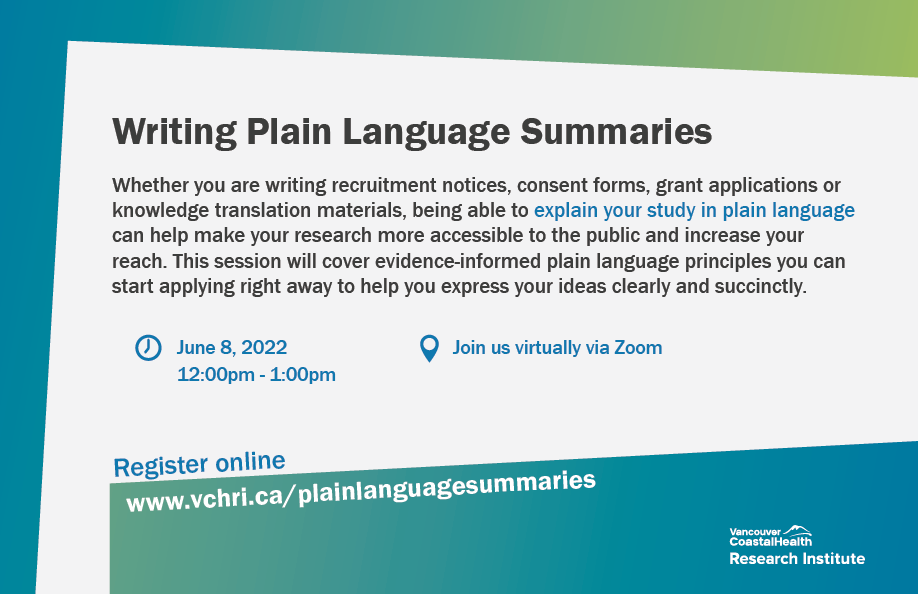 Writing Plain Language Summaries

Whether you are writing recruitment notices, consent forms, grant applications or knowledge translation materials, being able to explain your study in plain language can help make your research more accessible to the public and increase your reach. This session will cover evidence-informed plain language principles you can start applying right away to help you express your ideas clearly and succinctly.

June 8, 2022
12:00pm - 1:00pm

Join us virtually via Zoom

Register online
www.vchri.ca/plainlanguagesummaries

Vancouver CoastalHealth
Research Institute